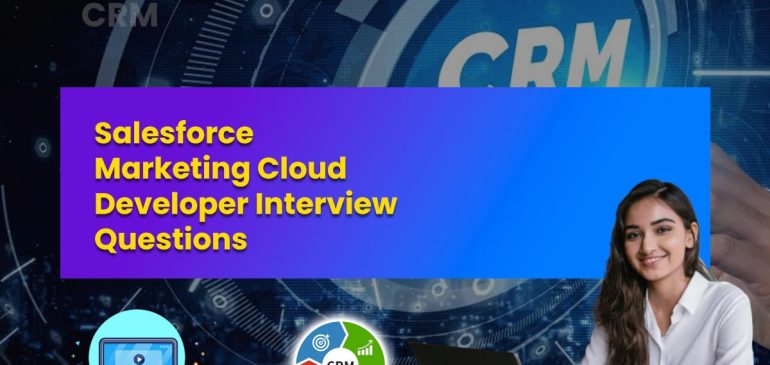 CRM

CRM

Salesforce Marketing Cloud Developer Interview Questions

CRM